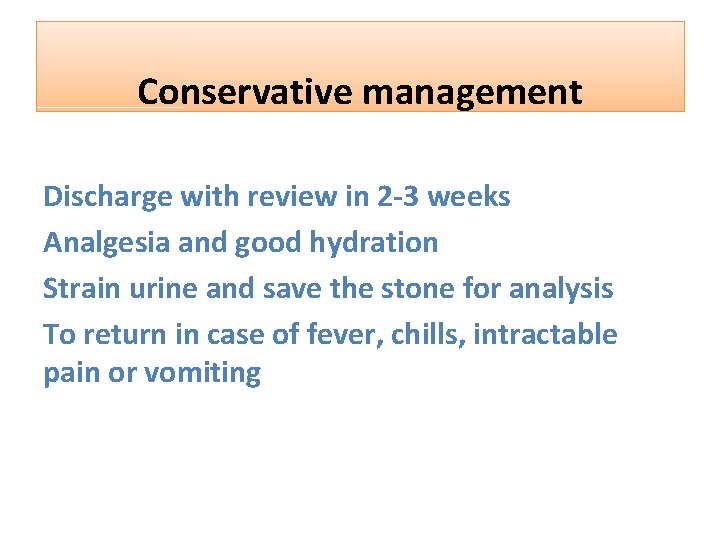 Conservative management

Discharge with review in 2-3 weeks

Analgesia and good hydration

Strain urine and save the stone for analysis

To return in case of fever, chills, intractable pain or vomiting